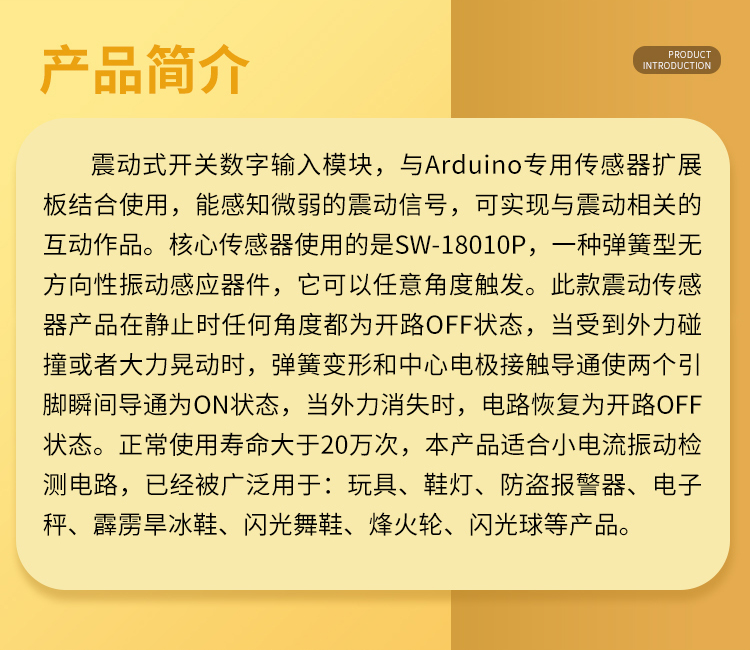 产品简介

PRODUCT INTRODUCTION

震动式开关数字输入模块，与Arduino专用传感器扩展板结合使用，能感知微弱的震动信号，可实现与震动相关的互动作品。核心传感器使用的是SW-18010P，一种弹簧型无方向性振动感应器件，它可以任意角度触发。此款震动传感器产品在静止时任何角度都为开路OFF状态，当受到外力碰撞或者大力晃动时，弹簧变形和中心电极接触导通使两个引脚瞬间导通为ON状态，当外力消失时，电路恢复为开路OFF状态。正常使用寿命大于20万次，本产品适合小电流振动检测电路，已经被广泛用于：玩具、鞋灯、防盗报警器、电子秤、霹雳旱冰鞋、闪光舞鞋、烽火轮、闪光球等产品。